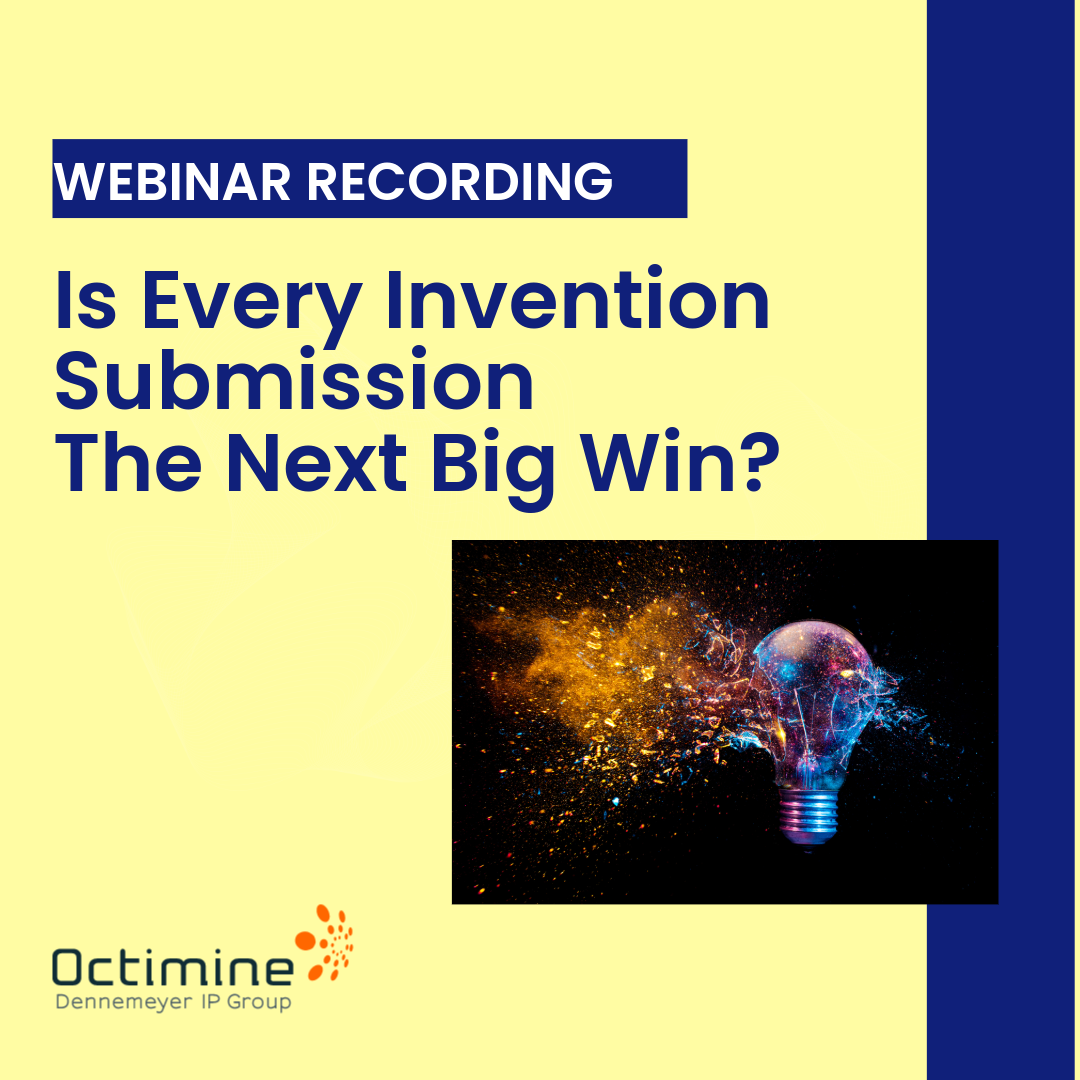 WEBINAR RECORDING

Is Every Invention Submission The Next Big Win?

Octimine
Dennemeyer IP Group